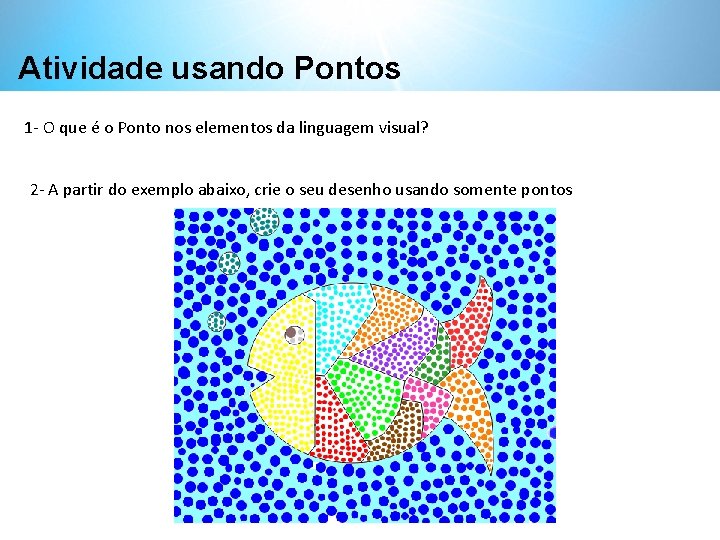 Atividade usando Pontos

1- O que é o Ponto nos elementos da linguagem visual?

2- A partir do exemplo abaixo, crie o seu desenho usando somente pontos